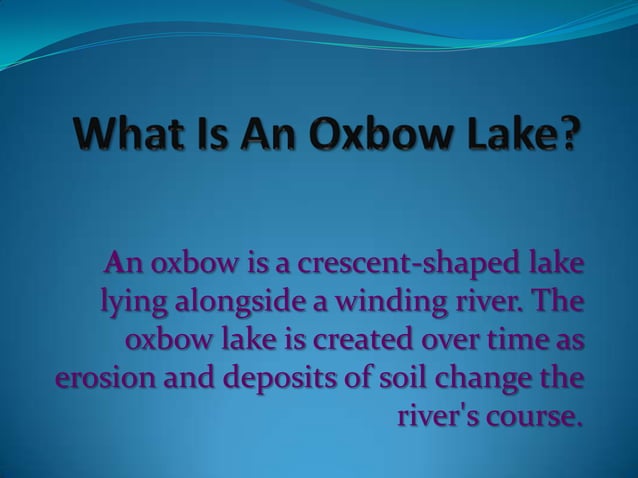 What Is An Oxbow Lake?

An oxbow is a crescent-shaped lake lying alongside a winding river. The oxbow lake is created over time as erosion and deposits of soil change the river's course.